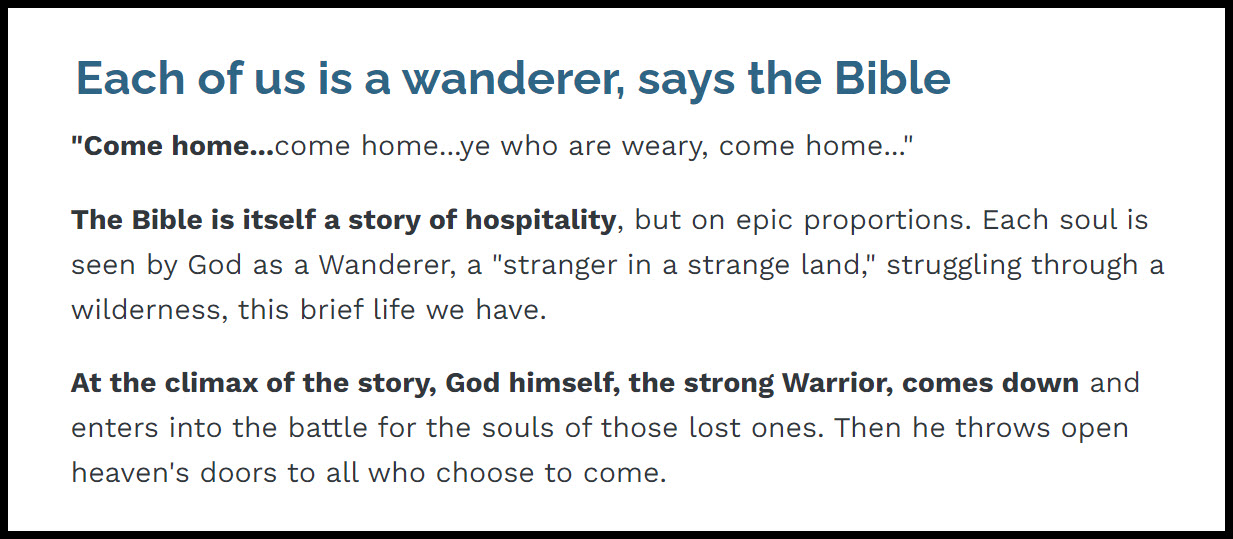 Each of us is a wanderer, says the Bible

"Come home...come home...ye who are weary, come home..."

The Bible is itself a story of hospitality, but on epic proportions. Each soul is seen by God as a Wanderer, a "stranger in a strange land," struggling through a wilderness, this brief life we have.

At the climax of the story, God himself, the strong Warrior, comes down and enters into the battle for the souls of those lost ones. Then he throws open heaven's doors to all who choose to come.